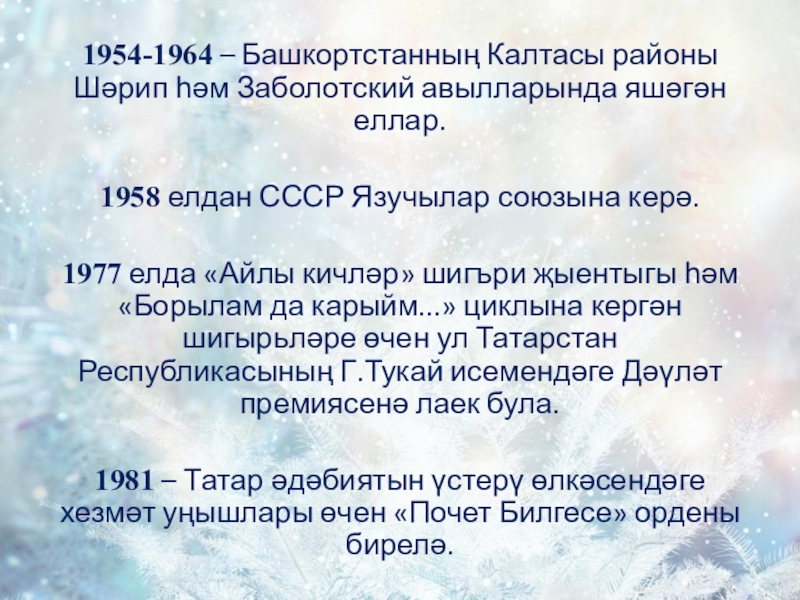 1954-1964 – Башкортстанның Калтасы районы Шәрип һәм Заболотский авылларында яшәгән еллар.

1958 елдан СССР Язучылар союзына керә.

1977 елда «Айлы кичләр» шигъри җыентыгы һәм «Борылам да карыйм...» циклына кергән шигырьләре өчен ул Татарстан Республикасының Г.Тукай исемендәге Дәүләт премиясенә лаек була.

1981 – Татар әдәбиятын үстерү өлкәсендәге хезмәт уңышлары өчен «Почет Билгесе» ордены бирелә.